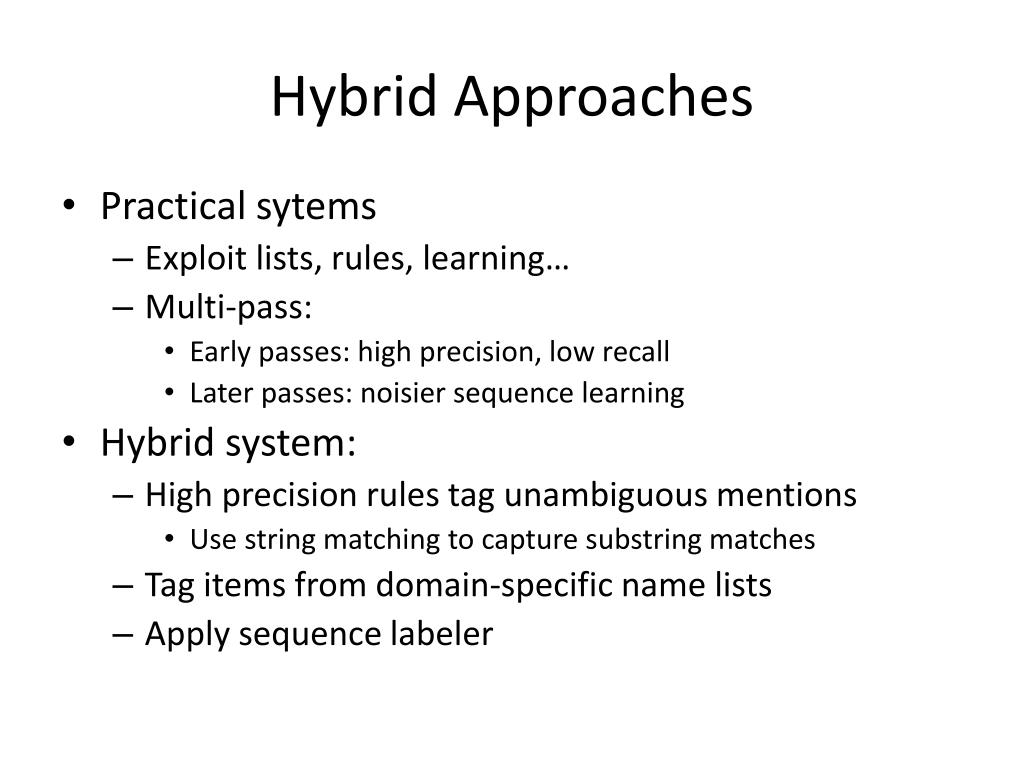 Hybrid Approaches

• Practical sytems
– Exploit lists, rules, learning…
– Multi-pass:
• Early passes: high precision, low recall
• Later passes: noisier sequence learning
• Hybrid system:
– High precision rules tag unambiguous mentions
• Use string matching to capture substring matches
– Tag items from domain-specific name lists
– Apply sequence labeler